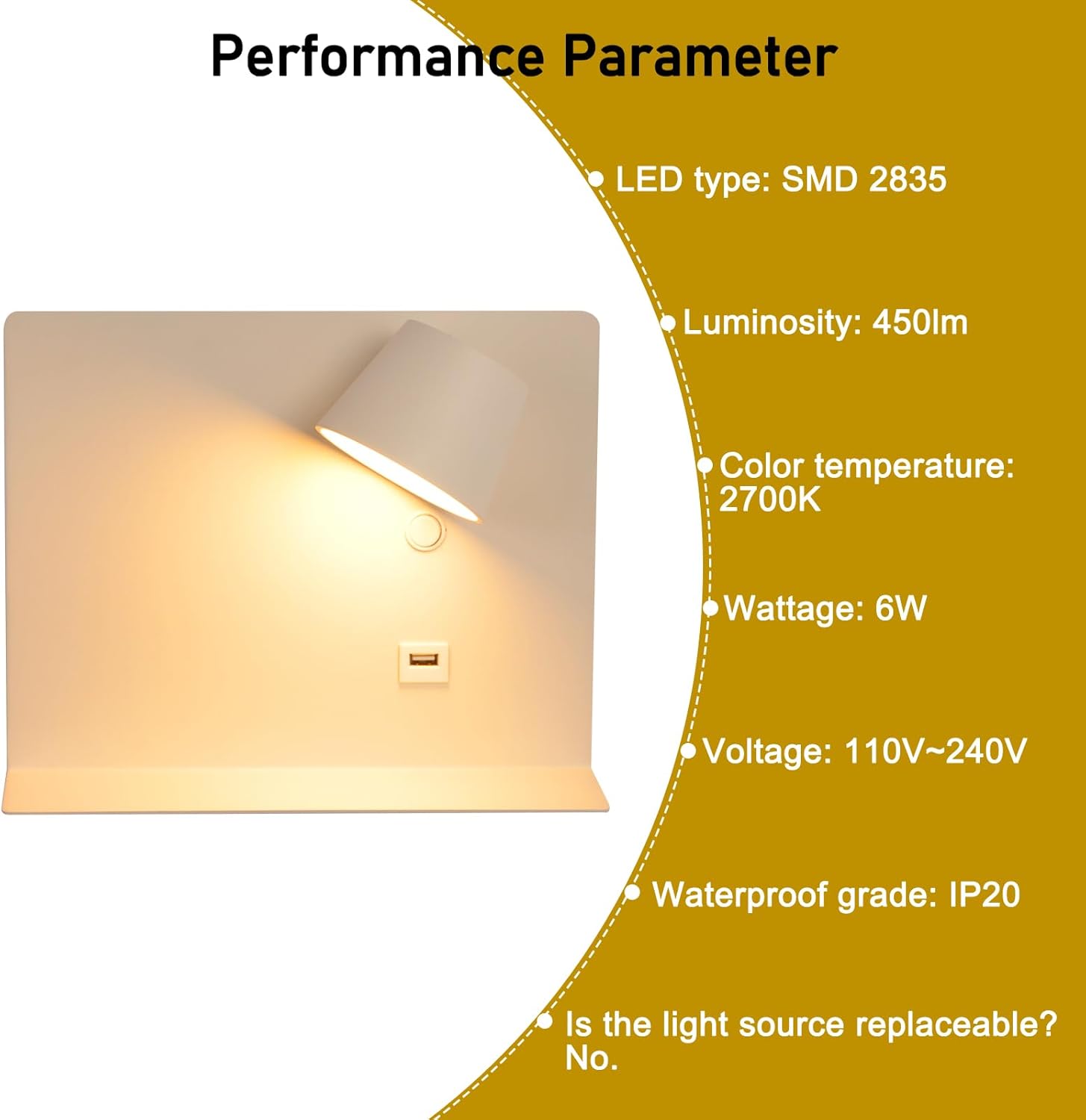 Performance Parameter

LED type: SMD 2835

Luminosity: 450lm

Color temperature: 2700K

Wattage: 6W

Voltage: 110V~240V

Waterproof grade: IP20

Is the light source replaceable? No.